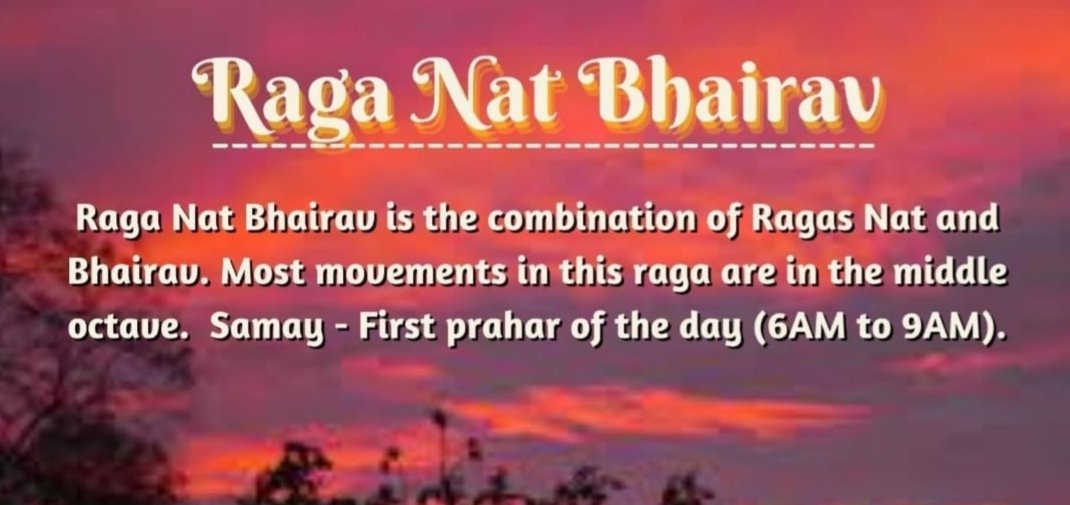 Raga Nat Bhairav

Raga Nat Bhairav is the combination of Ragas Nat and Bhairav. Most movements in this raga are in the middle octave. Samay - First prahar of the day (6AM to 9AM).